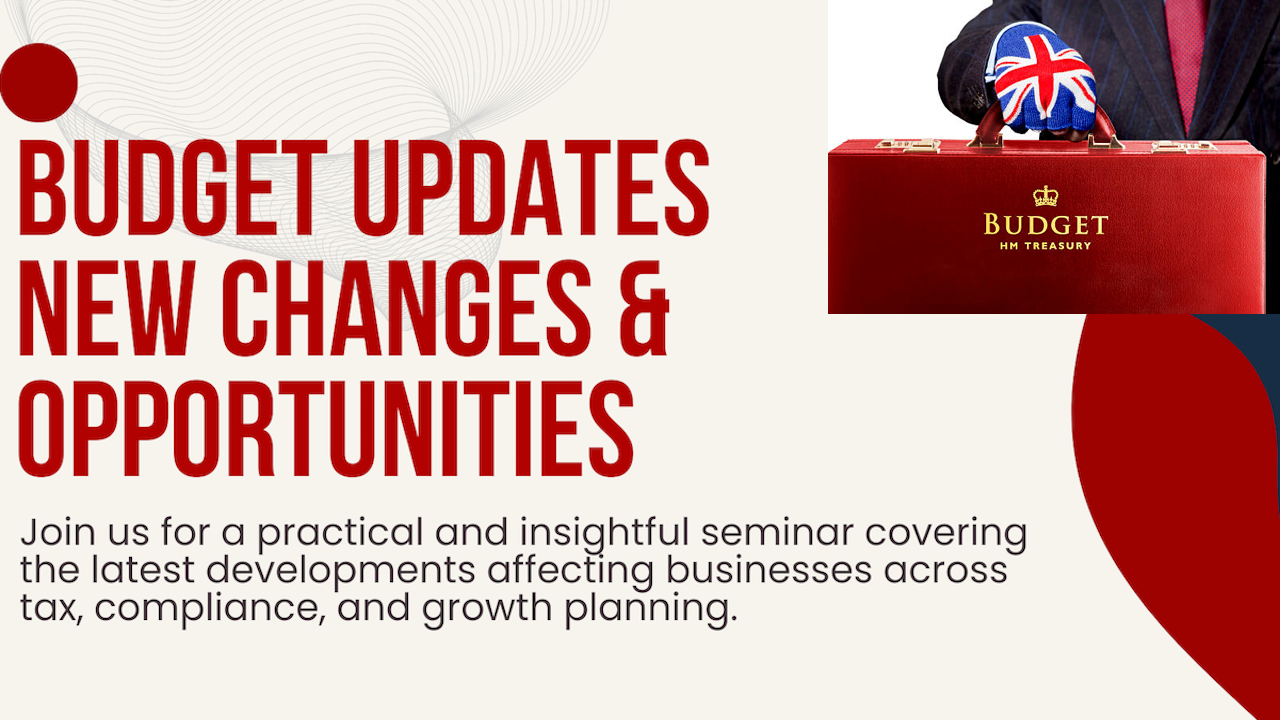 BUDGET UPDATES NEW CHANGES & OPPORTUNITIES

BUDGET
HM TREASURY

Join us for a practical and insightful seminar covering the latest developments affecting businesses across tax, compliance, and growth planning.